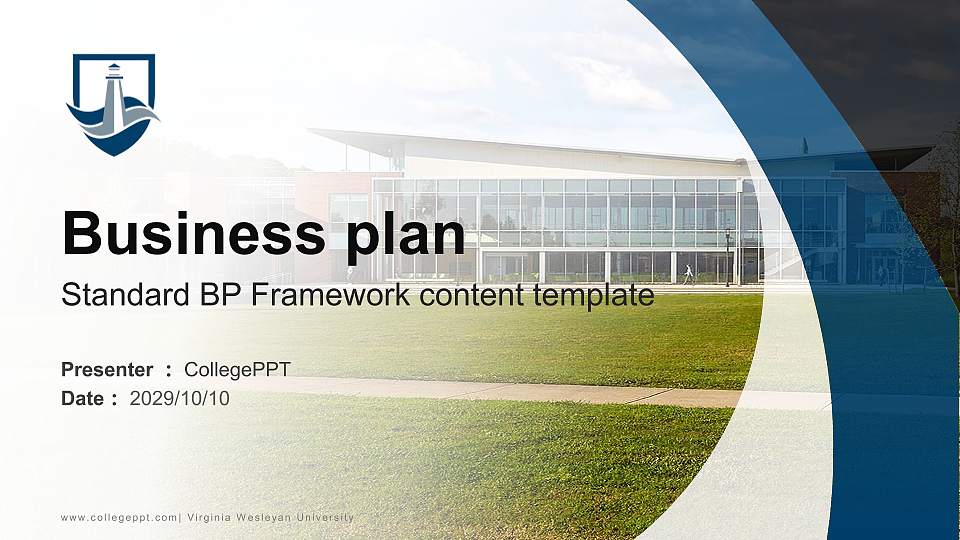 Business plan

Standard BP Framework content template

Presenter : CollegePPT
Date : 2029/10/10

www.collegeppt.com| Virginia Wesleyan University